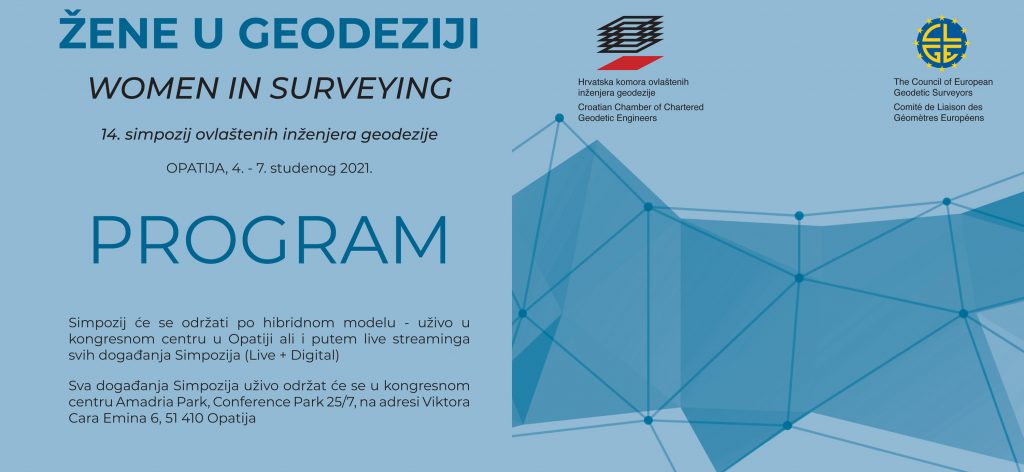 ŽENE U GEODEZIJI

WOMEN IN SURVEYING

14. simpozij ovlaštenih inženjera geodezije

OPATIJA, 4. - 7. studenog 2021.

PROGRAM

Simpozij će se održati po hibridnom modelu - uživo u kongresnom centru u Opatiji ali i putem live streaminga svih događanja Simpozija (Live + Digital)

Sva događanja Simpozija uživo održat će se u kongresnom centru Amadria Park, Conference Park 25/7, na adresi Viktora Cara Emina 6, 51 410 Opatija

Hrvatska komora ovlaštenih inženjera geodezije
Croatian Chamber of Chartered Geodetic Engineers

CLGE

The Council of European Geodetic Surveyors
Comité de Liaison des Géomètres Européens